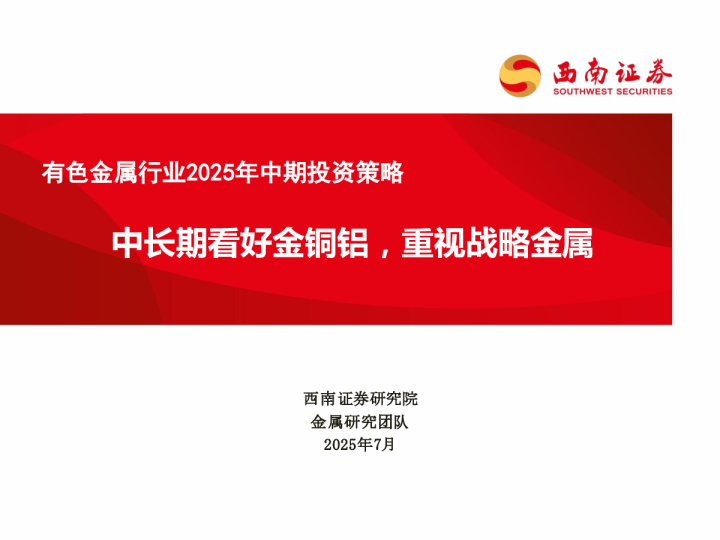 西南证券
SOUTHWEST SECURITIES

有色金属行业2025年中期投资策略

中长期看好金铜铝，重视战略金属

西南证券研究院
金属研究团队
2025年7月